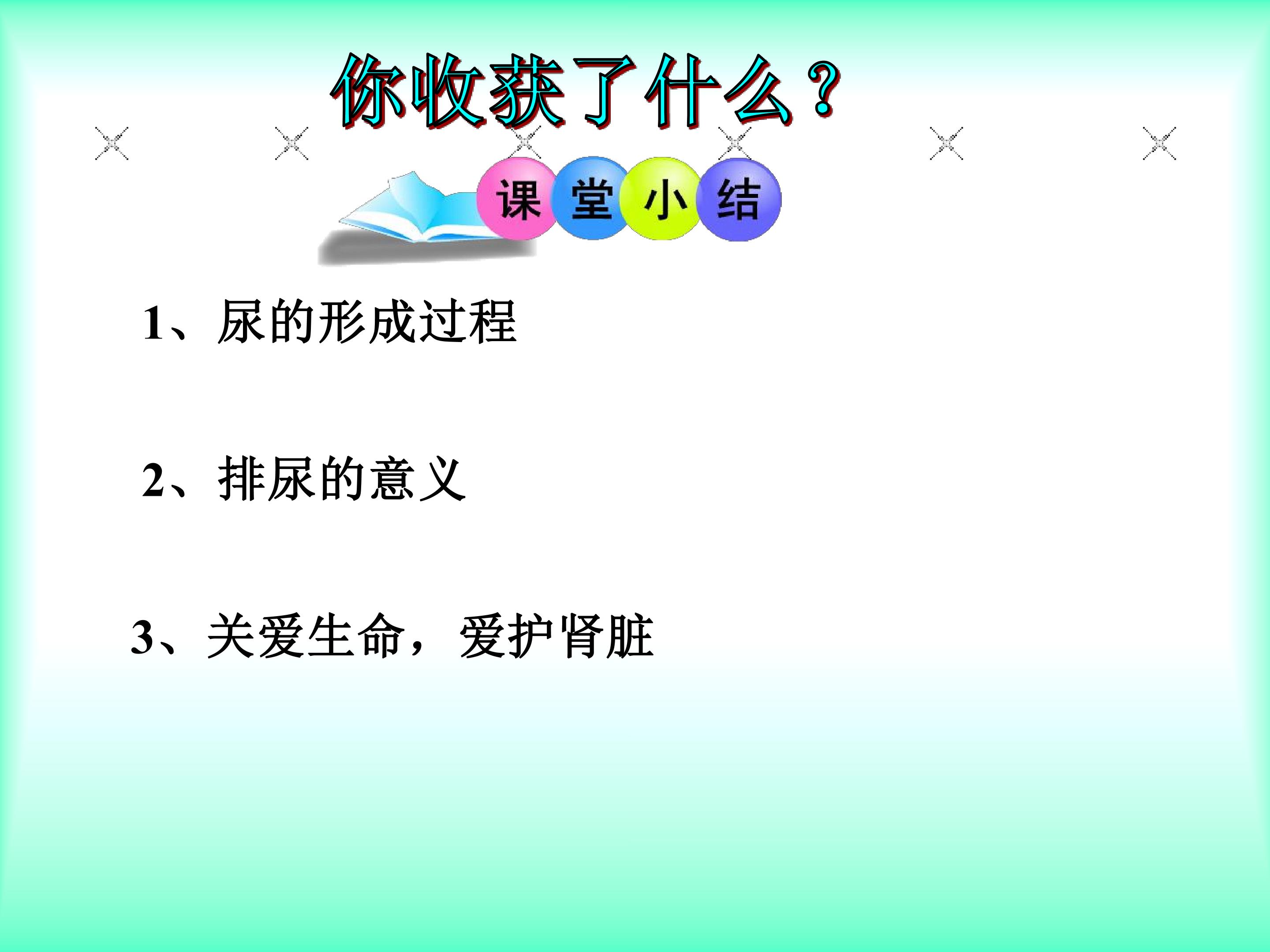 你收获了什么？

课堂小结

1、尿的形成过程

2、排尿的意义

3、关爱生命，爱护肾脏